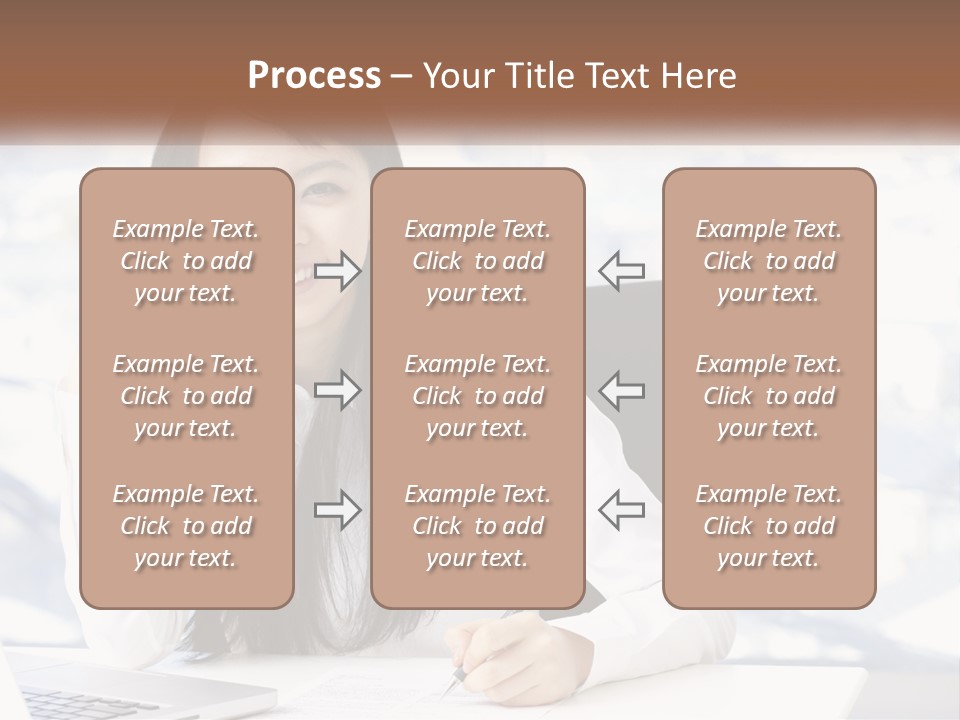 Process – Your Title Text Here

Example Text. Click to add your text.

Example Text. Click to add your text.

Example Text. Click to add your text.

Example Text. Click to add your text.

Example Text. Click to add your text.

Example Text. Click to add your text.

Example Text. Click to add your text.

Example Text. Click to add your text.

Example Text. Click to add your text.